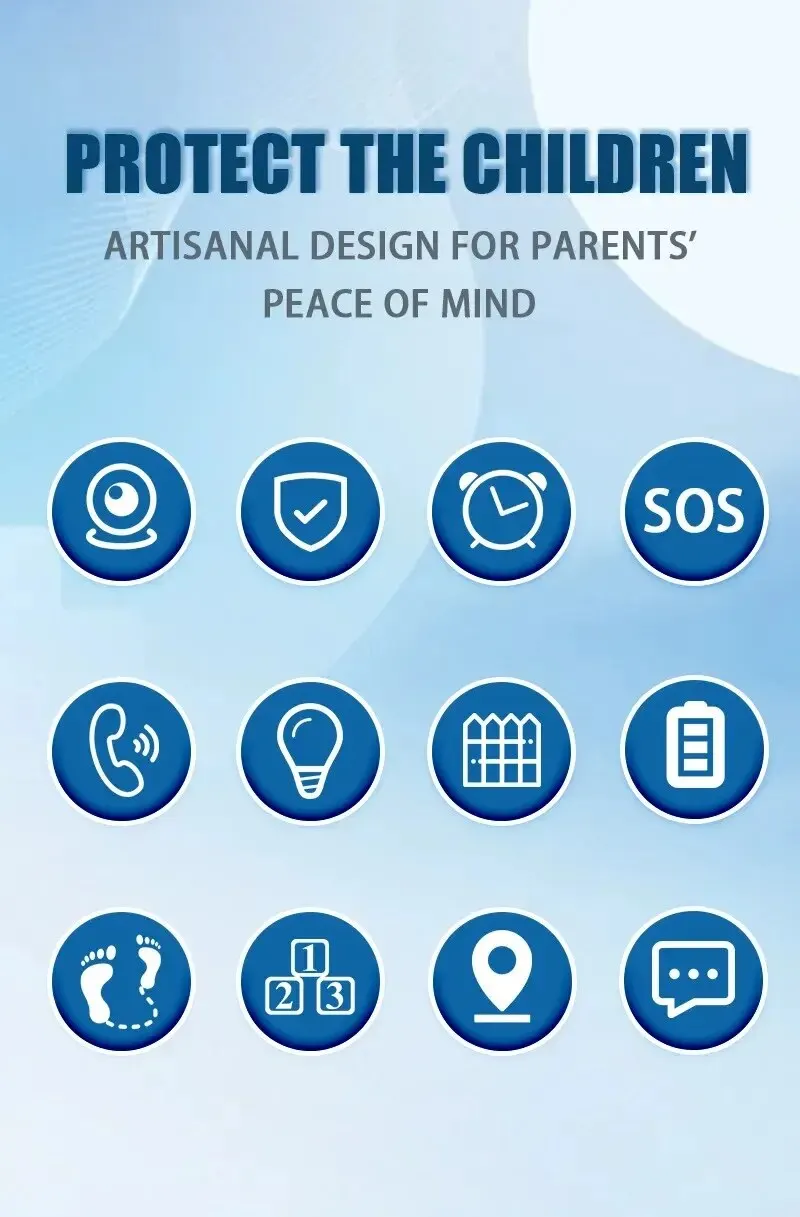 PROTECT THE CHILDREN

ARTISANAL DESIGN FOR PARENTS' PEACE OF MIND

SOS

1
2 3